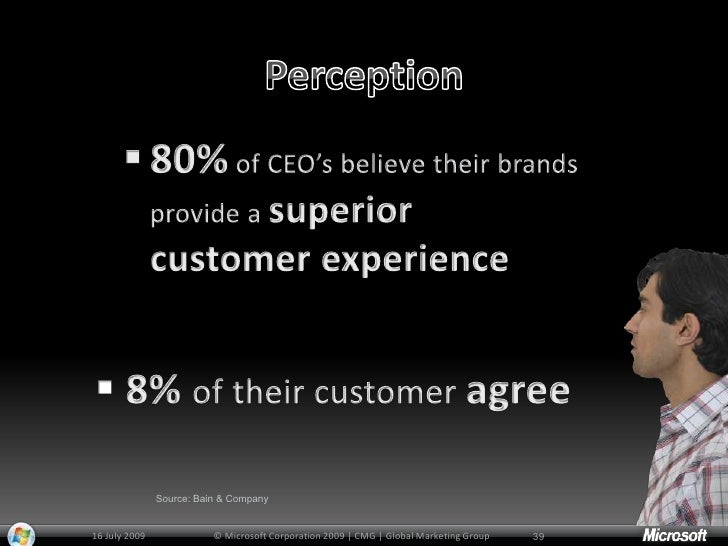 Perception

▪ 80% of CEO's believe their brands provide a superior customer experience

▪ 8% of their customer agree

Source: Bain & Company

16 July 2009 © Microsoft Corporation 2009 | CMG | Global Marketing Group 39 Microsoft